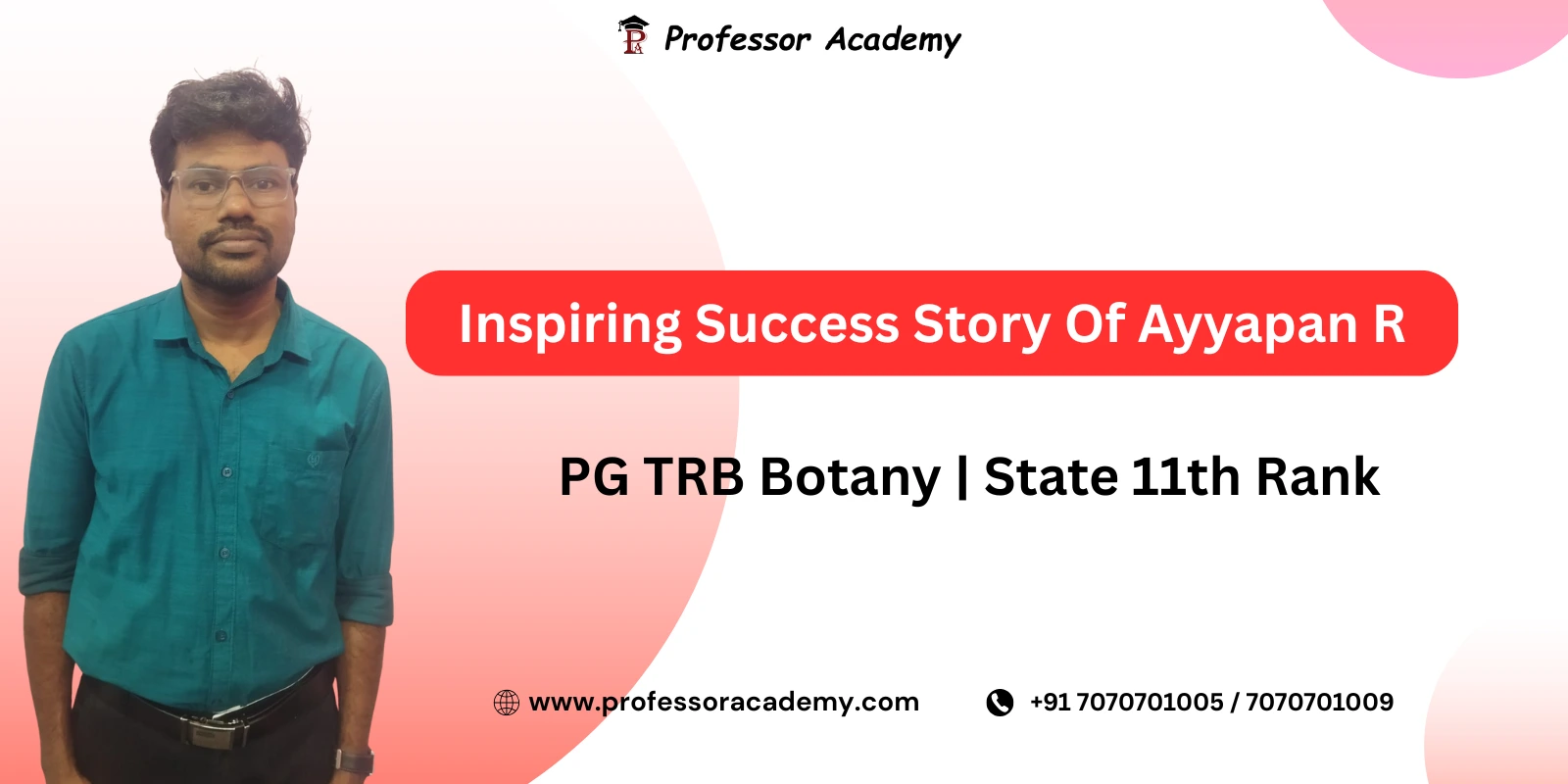 PA Professor Academy

Inspiring Success Story Of Ayyapan R

PG TRB Botany | State 11th Rank

www.professoracademy.com

+91 7070701005 / 7070701009